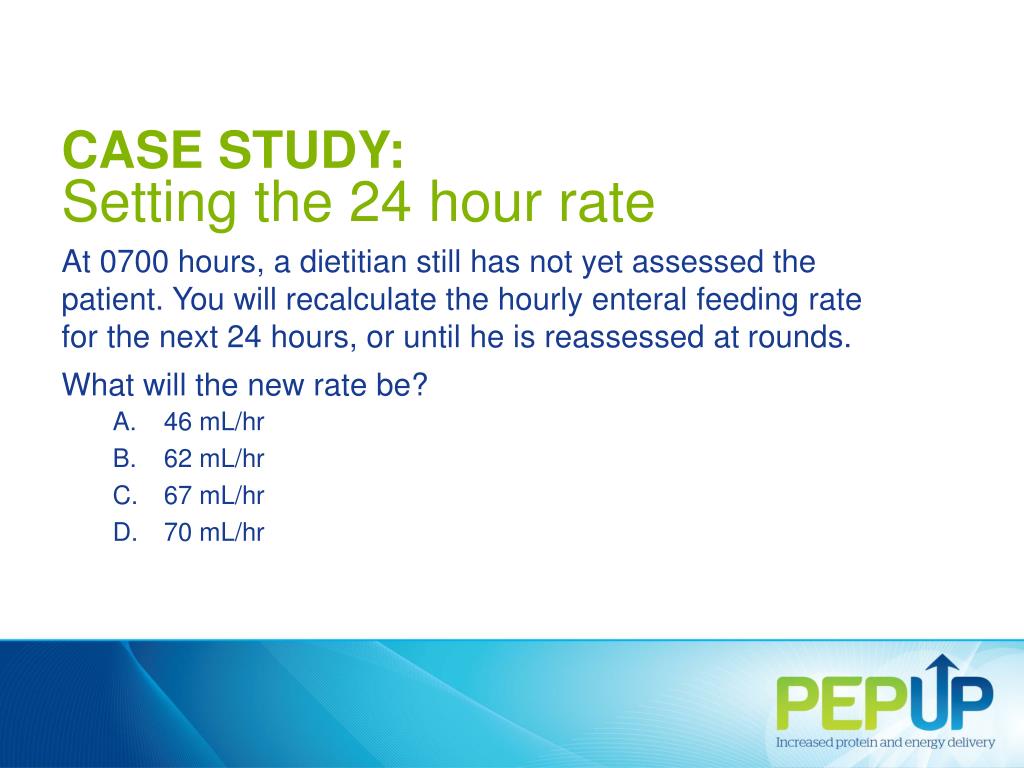 CASE STUDY:
Setting the 24 hour rate

At 0700 hours, a dietitian still has not yet assessed the patient. You will recalculate the hourly enteral feeding rate for the next 24 hours, or until he is reassessed at rounds.

What will the new rate be?

A. 46 mL/hr
B. 62 mL/hr
C. 67 mL/hr
D. 70 mL/hr

PEPUP
Increased protein and energy delivery